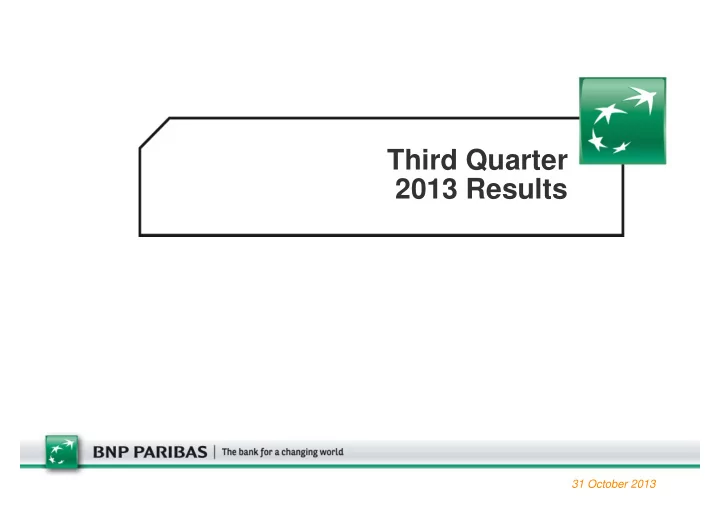 Third Quarter
2013 Results

BNP PARIBAS | The bank for a changing world

31 October 2013